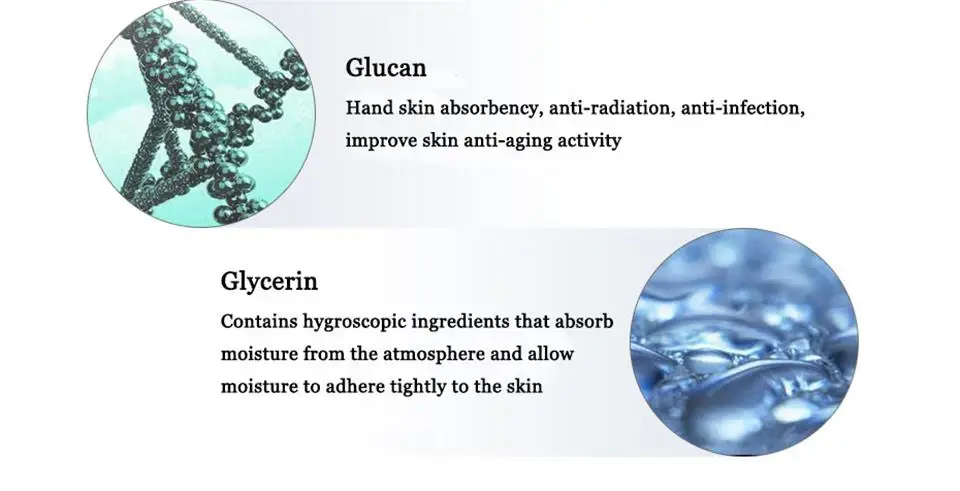 Glucan

Hand skin absorbency, anti-radiation, anti-infection, improve skin anti-aging activity

Glycerin

Contains hygroscopic ingredients that absorb moisture from the atmosphere and allow moisture to adhere tightly to the skin